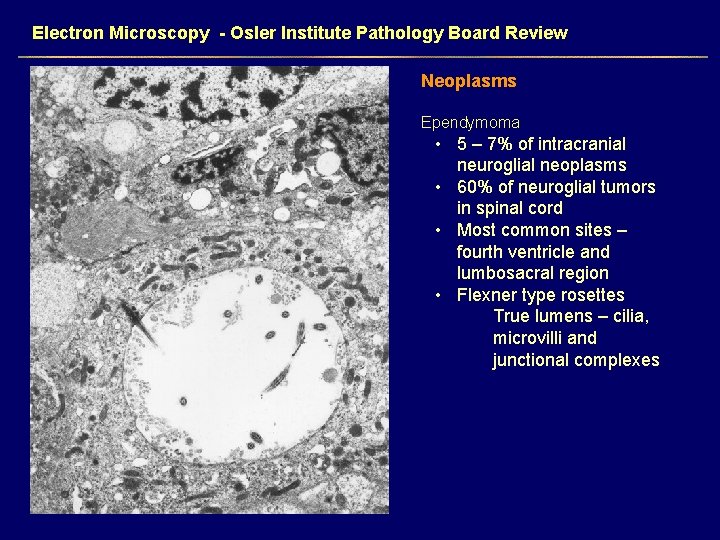 Electron Microscopy - Osler Institute Pathology Board Review

Neoplasms

Ependymoma
• 5 – 7% of intracranial neuroglial neoplasms
• 60% of neuroglial tumors in spinal cord
• Most common sites – fourth ventricle and lumbosacral region
• Flexner type rosettes
True lumens – cilia, microvilli and junctional complexes